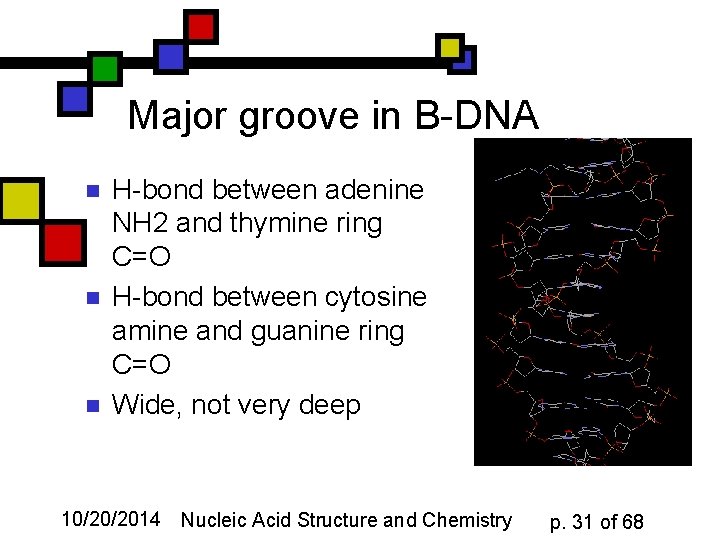 Major groove in B-DNA

- H-bond between adenine NH2 and thymine ring C=O
- H-bond between cytosine amine and guanine ring C=O
- Wide, not very deep

10/20/2014 Nucleic Acid Structure and Chemistry p. 31 of 68